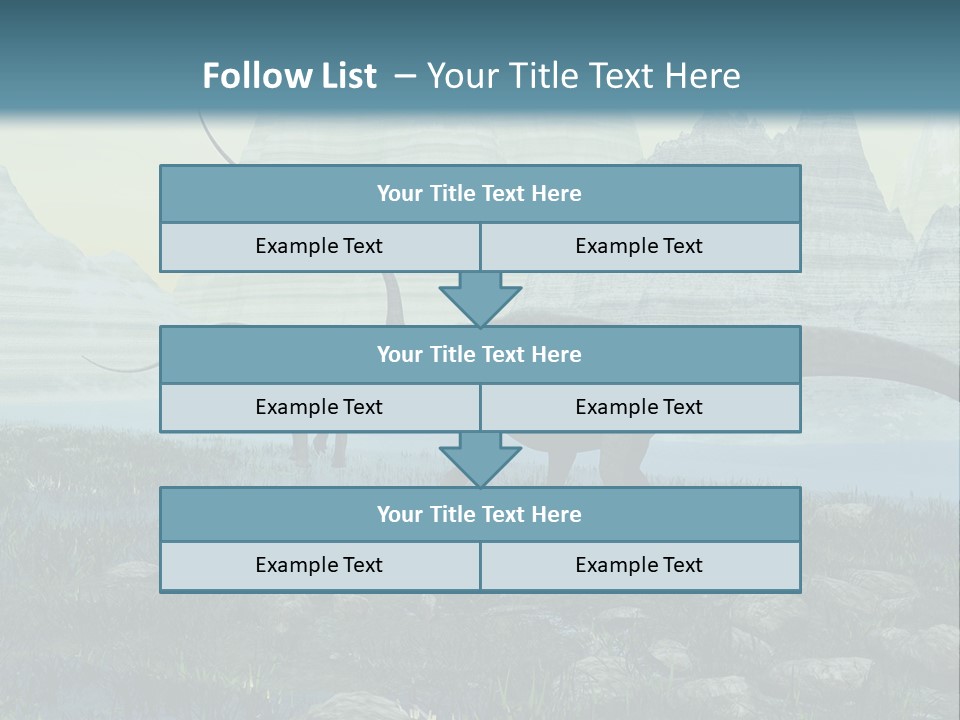 Follow List – Your Title Text Here

Your Title Text Here

Example Text

Example Text

Your Title Text Here

Example Text

Example Text

Your Title Text Here

Example Text

Example Text